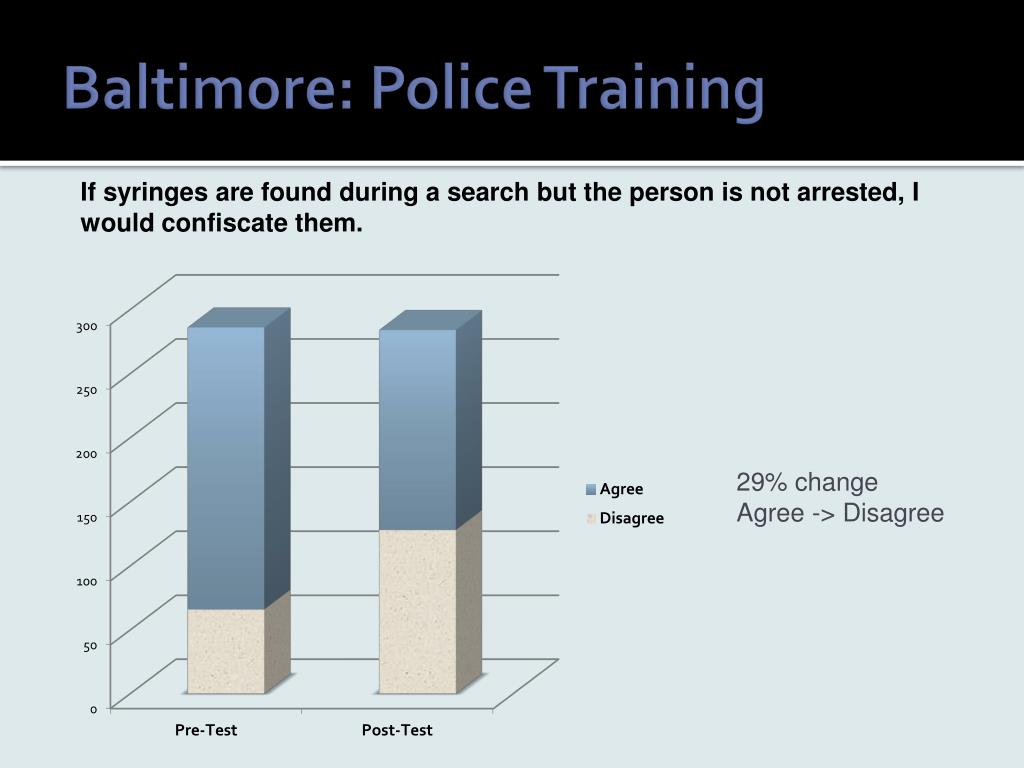 Baltimore: Police Training

If syringes are found during a search but the person is not arrested, I would confiscate them.

300
250
200
150
100
50
0

Pre-Test
Post-Test

Agree
Disagree

29% change
Agree -> Disagree